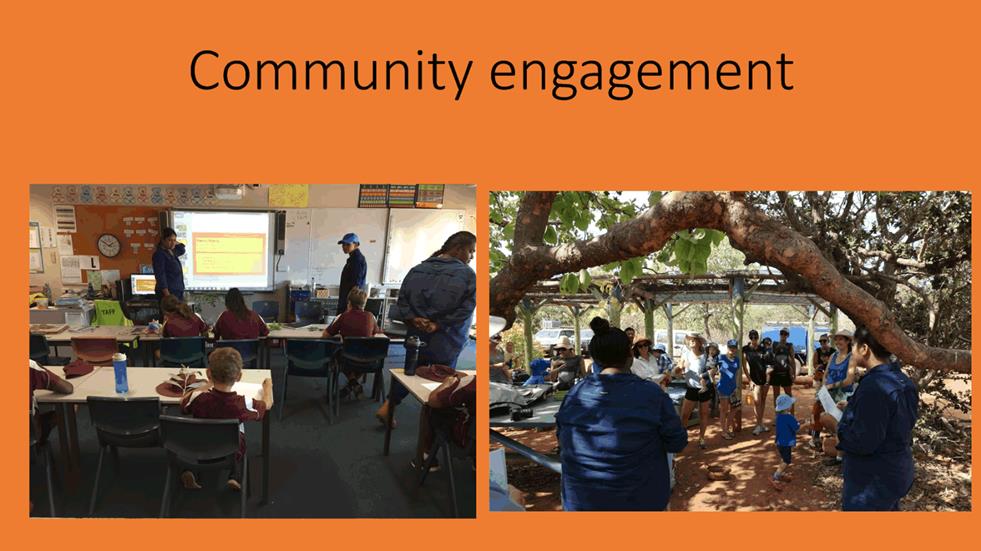 Community engagement